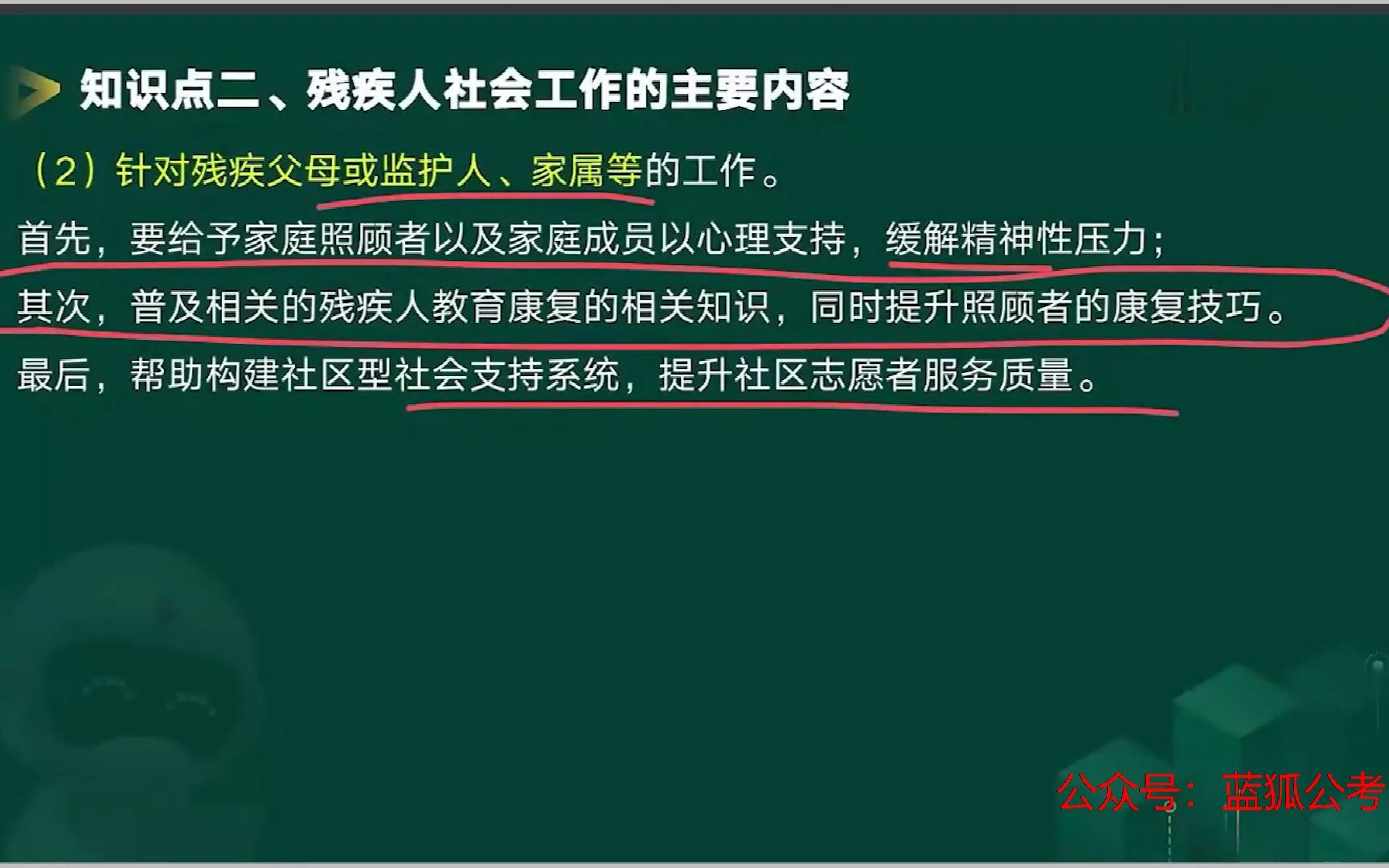 知识点二、残疾人社会工作的主要内容

（2）针对残疾父母或监护人、家属等的工作。

首先，要给予家庭照顾者以及家庭成员以心理支持，缓解精神性压力；

其次，普及相关的残疾人教育康复的相关知识，同时提升照顾者的康复技巧。

最后，帮助构建社区型社会支持系统，提升社区志愿者服务质量。

公众号：蓝狐公考